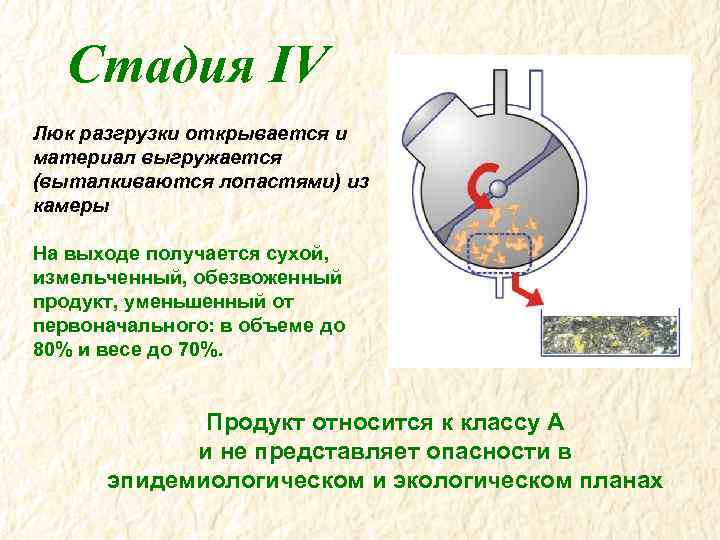 Стадия IV

Люк разгрузки открывается и материал выгружается (выталкиваются лопастями) из камеры

На выходе получается сухой, измельченный, обезвоженный продукт, уменьшенный от первоначального: в объеме до 80% и весе до 70%.

Продукт относится к классу А и не представляет опасности в эпидемиологическом и экологическом планах